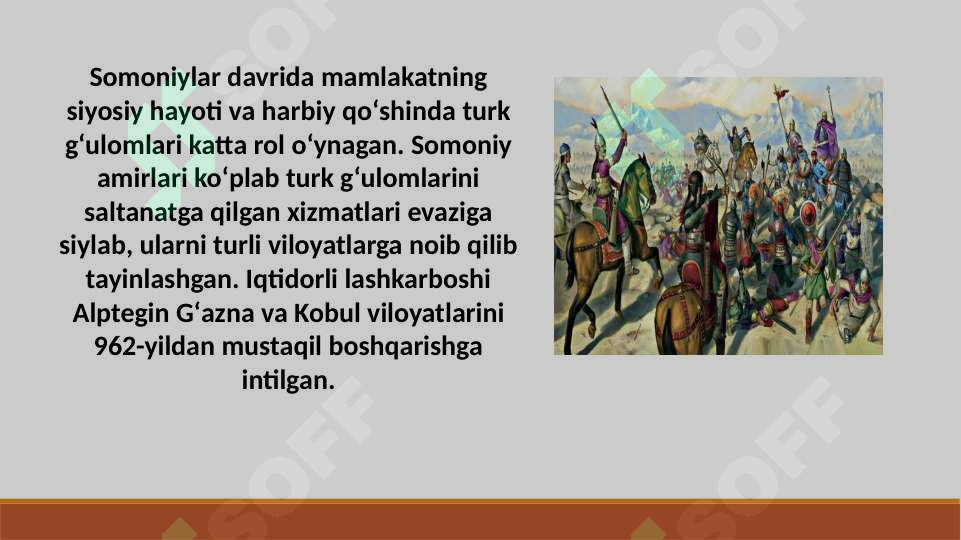 Somoniylar davrida mamlakatning siyosiy hayoti va harbiy qo‘shinda turk g‘ulomlari katta rol o‘ynagan. Somoniy amirlari ko‘plab turk g‘ulomlarini saltanatga qilgan xizmatlari evaziga siylab, ularni turli viloyatlarga noib qilib tayinlashgan. Iqtidorli lashkarboshi Alptegin G‘azna va Kobul viloyatlarini 962-yildan mustaqil boshqarishga intilgan.

SOFF SOFF SOFF SOFF